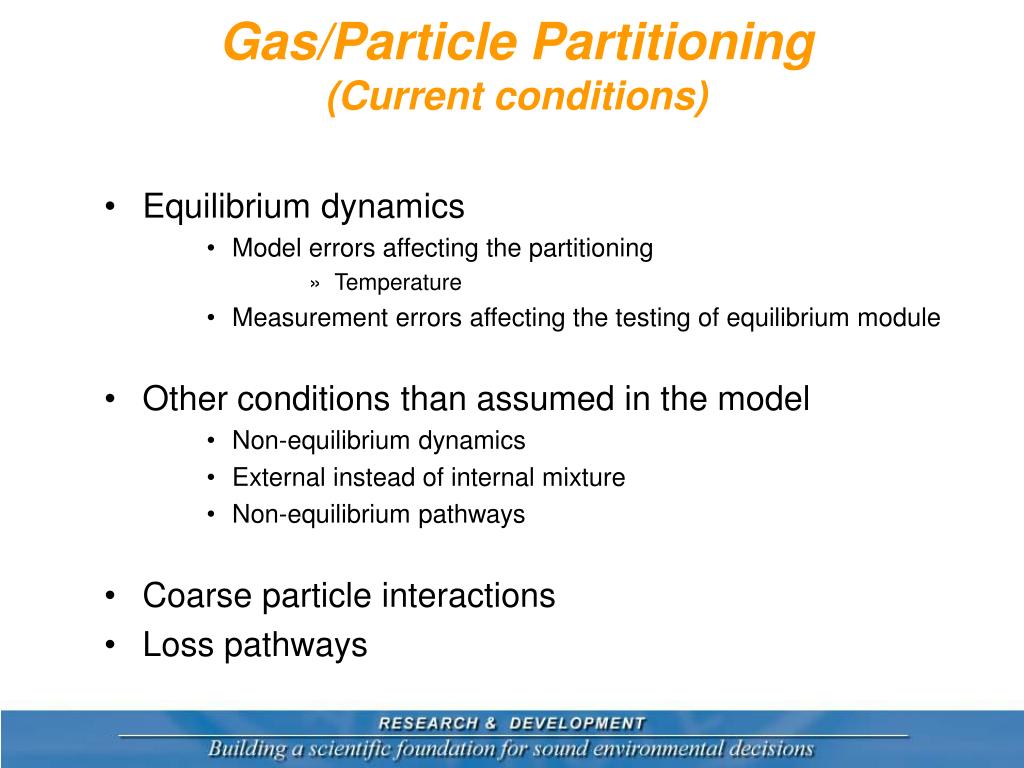 Gas/Particle Partitioning
(Current conditions)

• Equilibrium dynamics
  • Model errors affecting the partitioning
    » Temperature
  • Measurement errors affecting the testing of equilibrium module

• Other conditions than assumed in the model
  • Non-equilibrium dynamics
  • External instead of internal mixture
  • Non-equilibrium pathways

• Coarse particle interactions
• Loss pathways

RESEARCH & DEVELOPMENT
Building a scientific foundation for sound environmental decisions